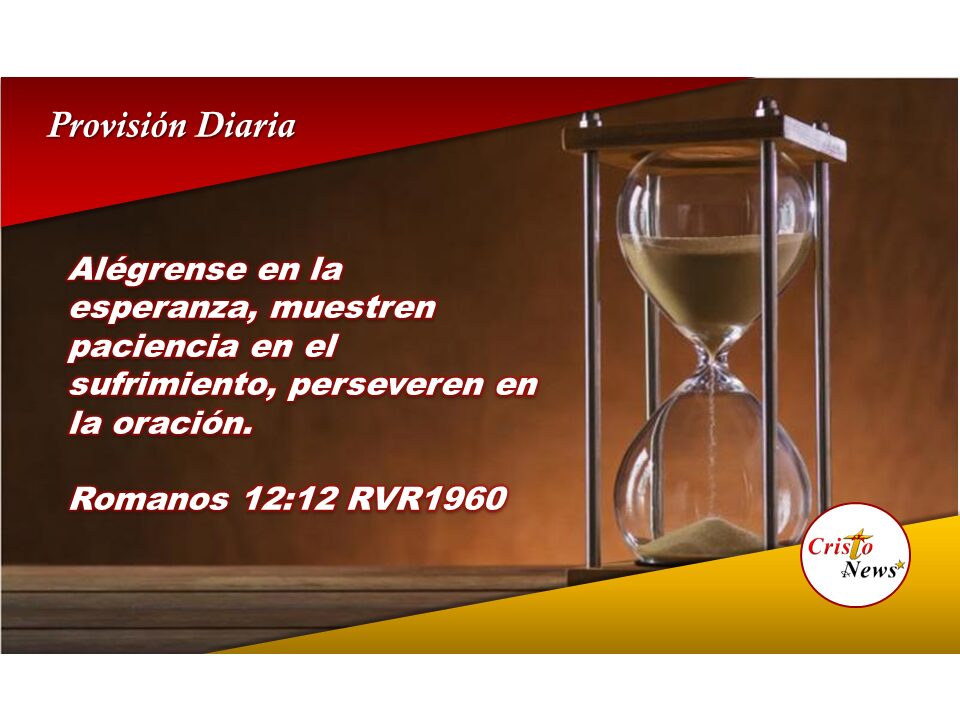 Provisión Diaria

Alégrense en la esperanza, muestren paciencia en el sufrimiento, perseveren en la oración.

Romanos 12:12 RVR1960

Cristo News